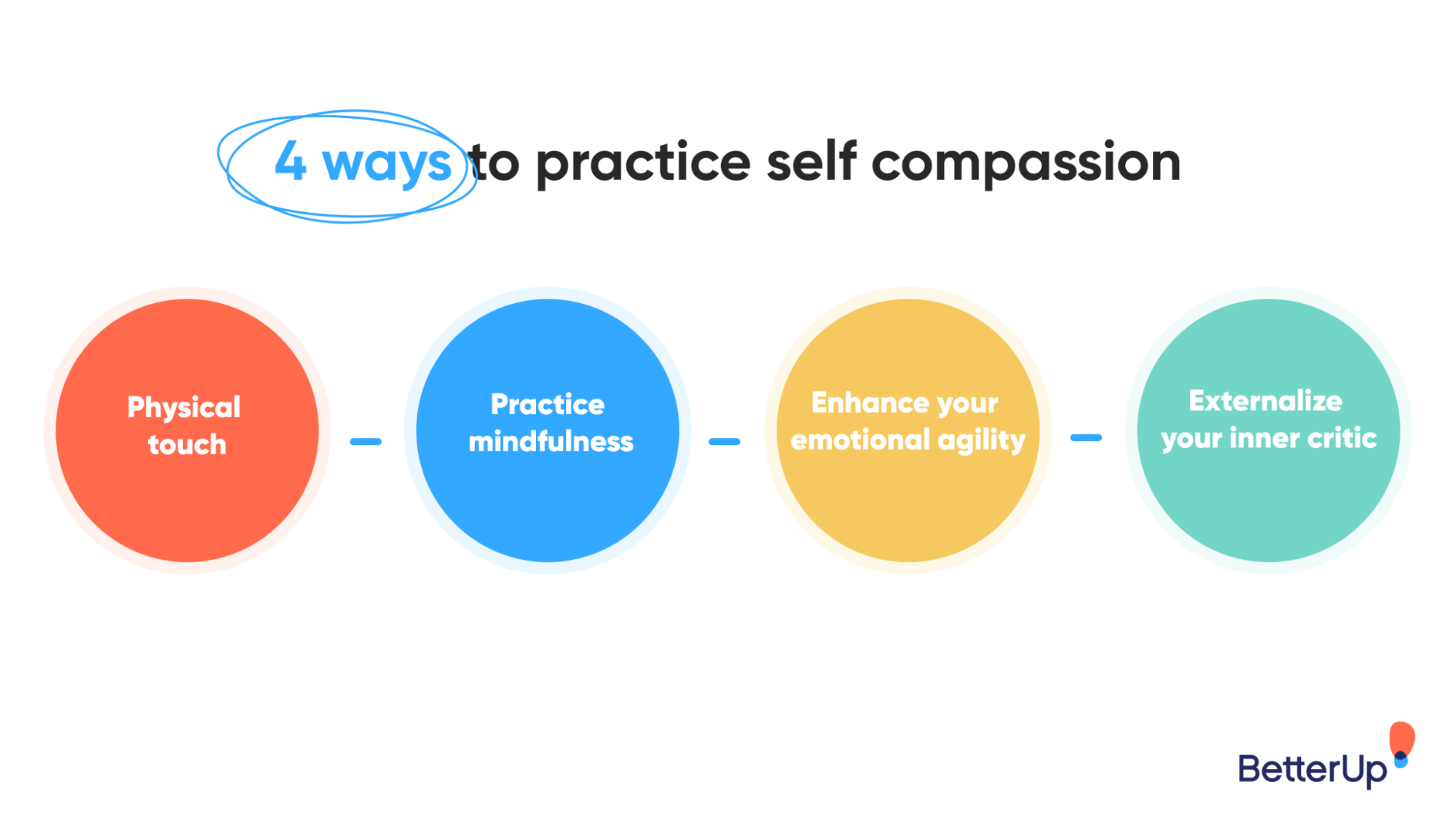 4 ways to practice self compassion

Physical touch

Practice mindfulness

Enhance your emotional agility

Externalize your inner critic

BetterUp